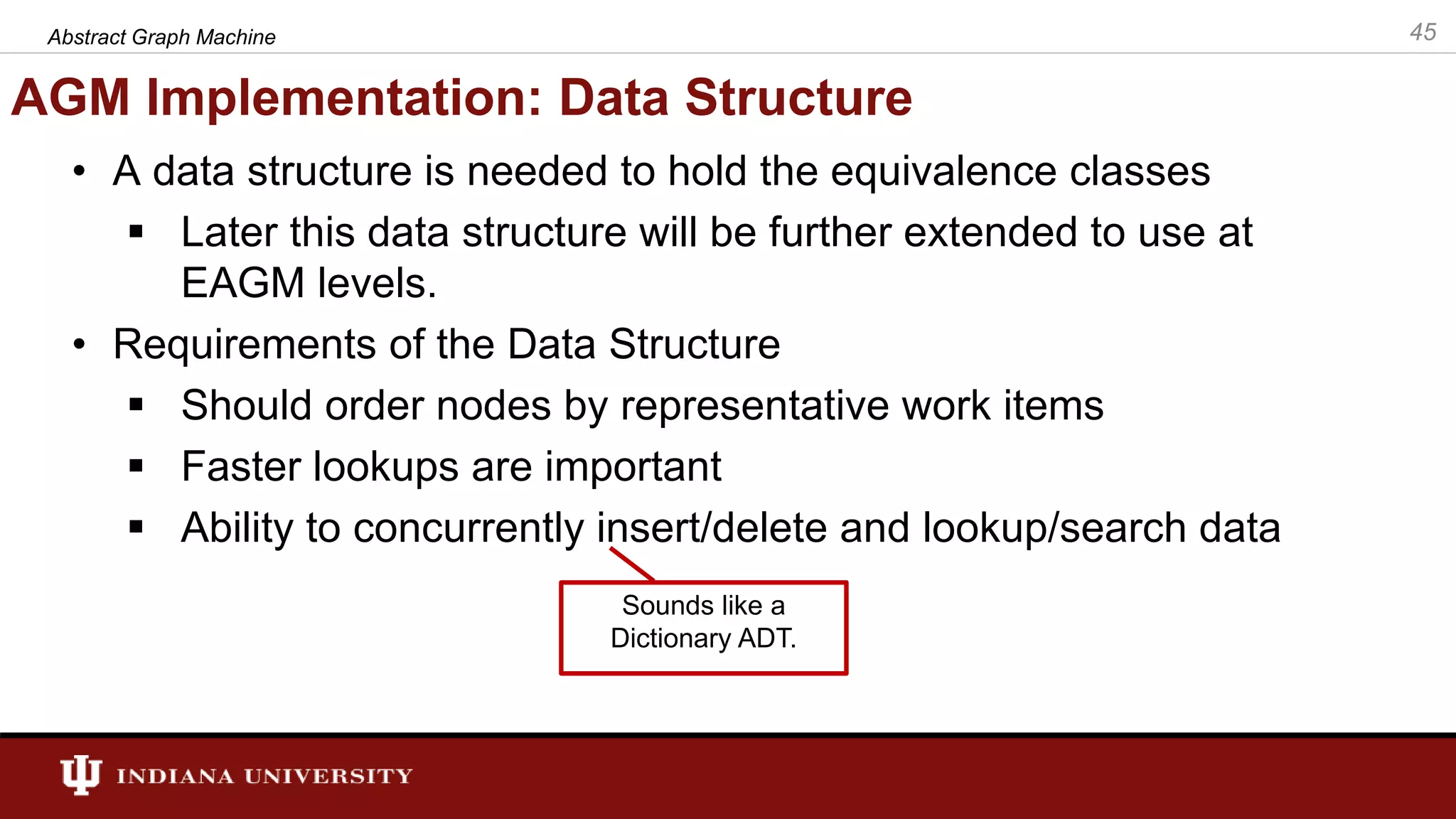 Abstract Graph Machine

45

AGM Implementation: Data Structure

• A data structure is needed to hold the equivalence classes
▪ Later this data structure will be further extended to use at EAGM levels.
• Requirements of the Data Structure
▪ Should order nodes by representative work items
▪ Faster lookups are important
▪ Ability to concurrently insert/delete and lookup/search data

Sounds like a Dictionary ADT.

INDIANA UNIVERSITY